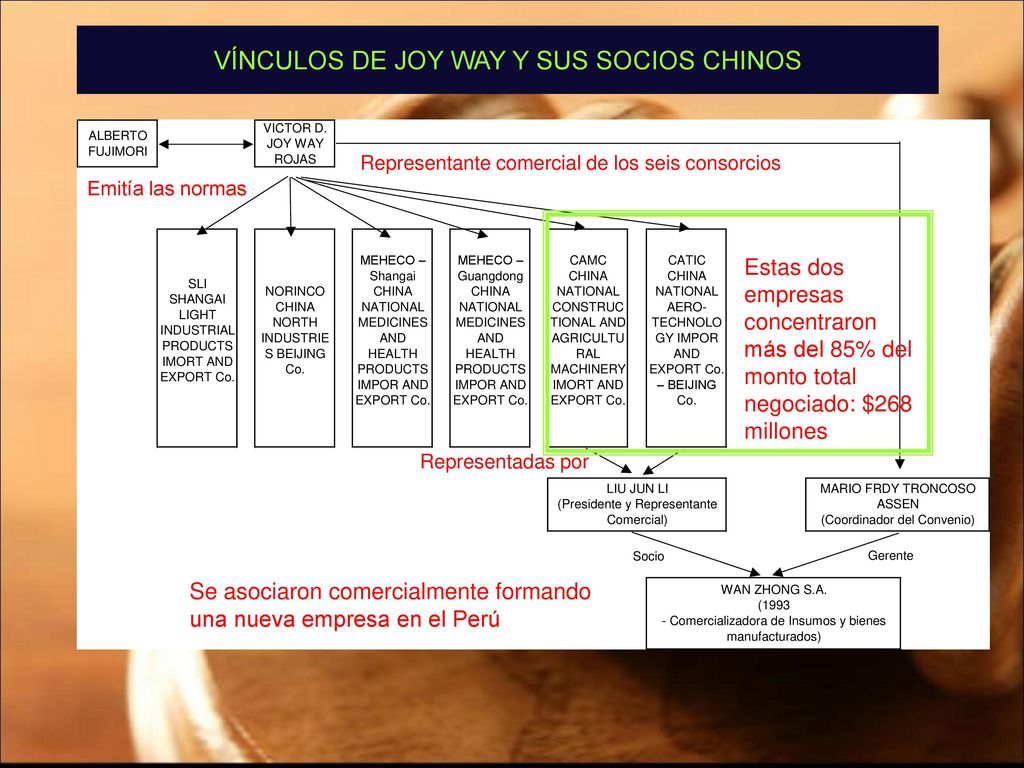 VÍNCULOS DE JOY WAY Y SUS SOCIOS CHINOS

ALBERTO FUJIMORI

VICTOR D. JOY WAY ROJAS

Representante comercial de los seis consorcios

Emitía las normas

SLI SHANGAI LIGHT INDUSTRIAL PRODUCTS IMORT AND EXPORT Co.

NORINCO CHINA NORTH INDUSTRIES BEIJING Co.

MEHECO – Shangai CHINA NATIONAL MEDICINES AND HEALTH PRODUCTS IMPOR AND EXPORT Co.

MEHECO – Guangdong CHINA NATIONAL MEDICINES AND HEALTH PRODUCTS IMPOR AND EXPORT Co.

CAMC CHINA NATIONAL CONSTRUCTIONAL AND AGRICULTURAL MACHINERY IMORT AND EXPORT Co.

CATIC CHINA NATIONAL AERO-TECHNOLOGY IMPOR AND EXPORT Co. – BEIJING Co.

Estas dos empresas concentraron más del 85% del monto total negociado: $268 millones

Representadas por

LIU JUN LI (Presidente y Representante Comercial)

MARIO FRDY TRONCOSO ASSEN (Coordinador del Convenio)

Socio

Gerente

Se asociaron comercialmente formando una nueva empresa en el Perú

WAN ZHONG S.A. (1993 - Comercializadora de Insumos y bienes manufacturados)